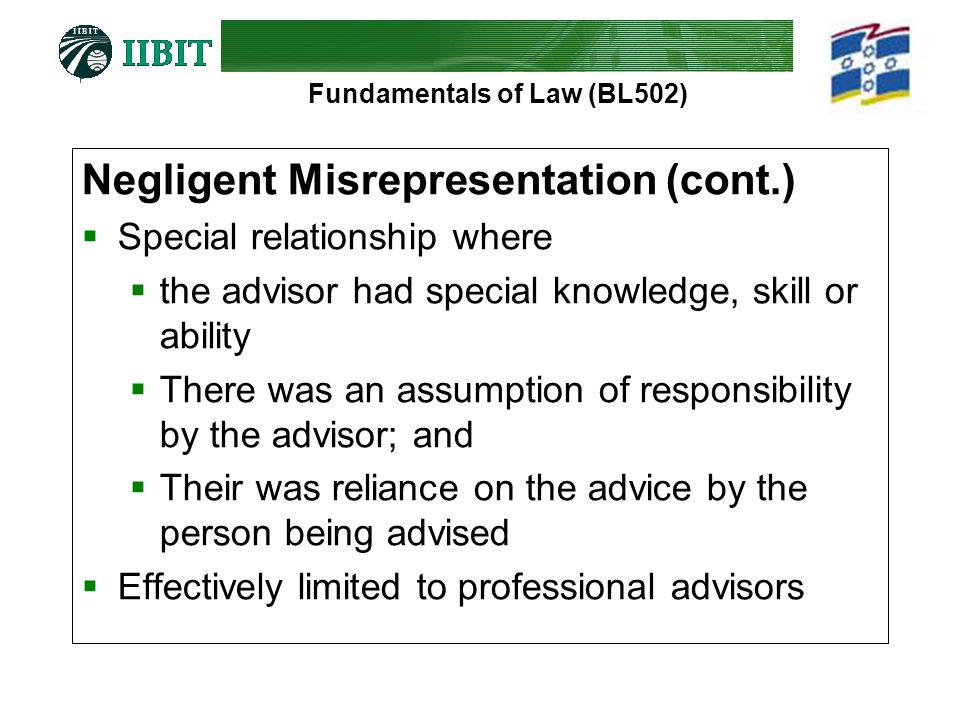 IIBIT IIBIT

Fundamentals of Law (BL502)

Negligent Misrepresentation (cont.)

- Special relationship where
  - the advisor had special knowledge, skill or ability
  - There was an assumption of responsibility by the advisor; and
  - Their was reliance on the advice by the person being advised
- Effectively limited to professional advisors